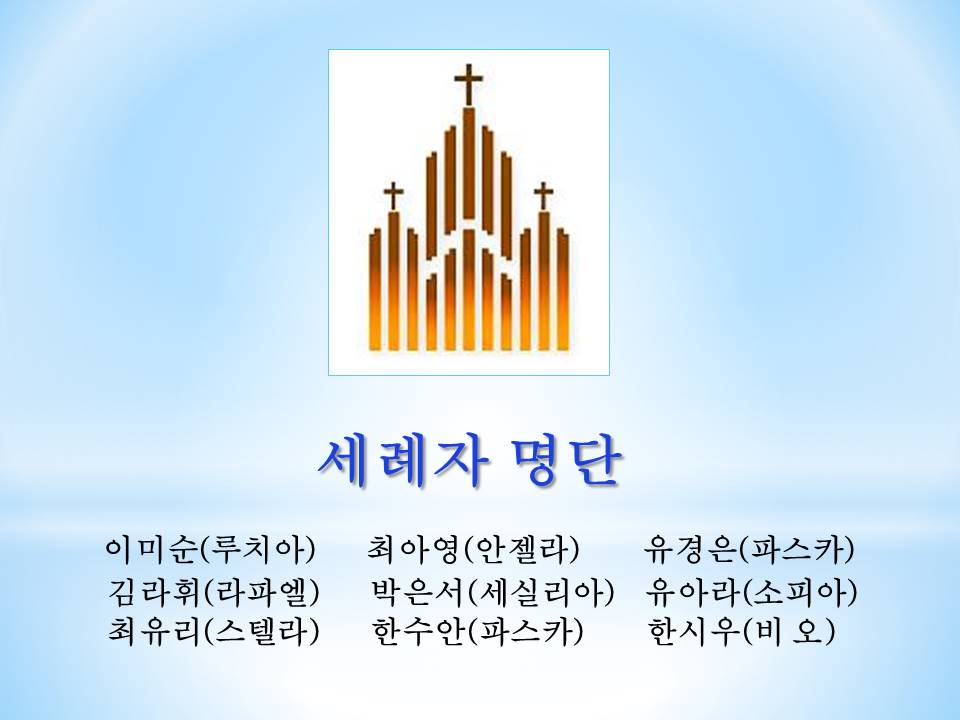 세례자 명단

이미순(루치아) 최아영(안젤라) 유경은(파스카)
김라휘(라파엘) 박은서(세실리아) 유아라(소피아)
최유리(스텔라) 한수안(파스카) 한시우(비 오)